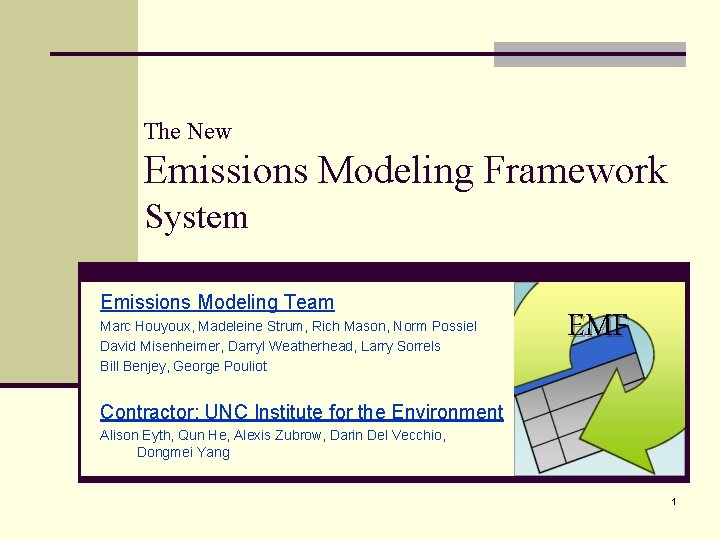 The New
Emissions Modeling Framework System

Emissions Modeling Team
Marc Houyoux, Madeleine Strum, Rich Mason, Norm Possiel
David Misenheimer, Darryl Weatherhead, Larry Sorrels
Bill Benjey, George Pouliot

Contractor: UNC Institute for the Environment
Alison Eyth, Qun He, Alexis Zubrow, Darin Del Vecchio, Dongmei Yang

EMF

1